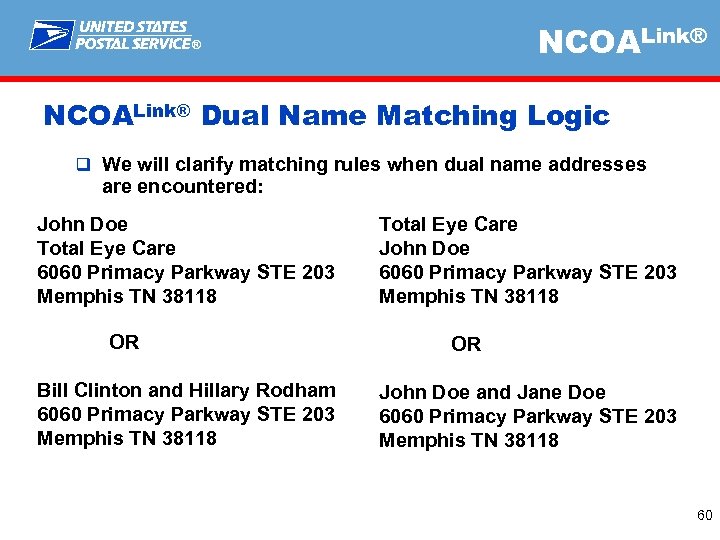 UNITED STATES POSTAL SERVICE®

NCOA$^{Link®}$

NCOA$^{Link®}$ Dual Name Matching Logic

❑ We will clarify matching rules when dual name addresses are encountered:

John Doe
Total Eye Care
6060 Primacy Parkway STE 203
Memphis TN 38118

OR

Bill Clinton and Hillary Rodham
6060 Primacy Parkway STE 203
Memphis TN 38118

Total Eye Care
John Doe
6060 Primacy Parkway STE 203
Memphis TN 38118

OR

John Doe and Jane Doe
6060 Primacy Parkway STE 203
Memphis TN 38118

60